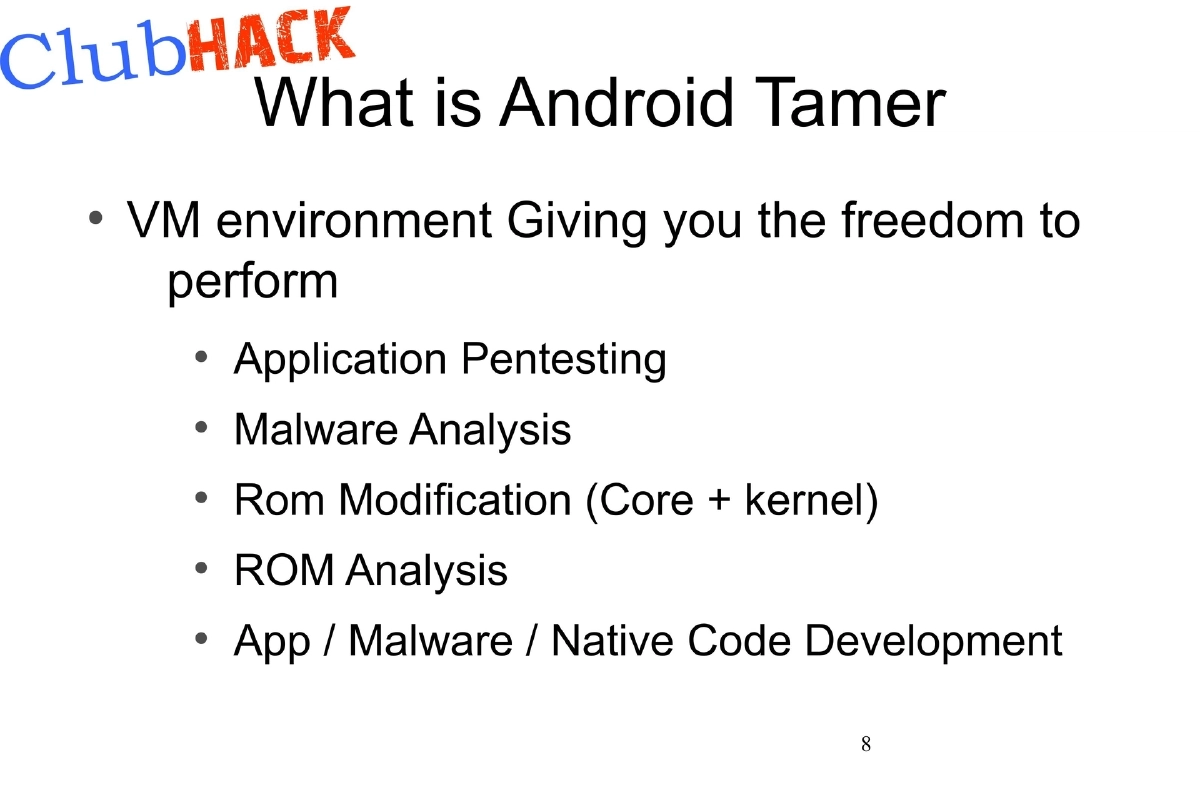 ClubHACK

What is Android Tamer

• VM environment Giving you the freedom to perform

• Application Pentesting
• Malware Analysis
• Rom Modification (Core + kernel)
• ROM Analysis
• App / Malware / Native Code Development

8